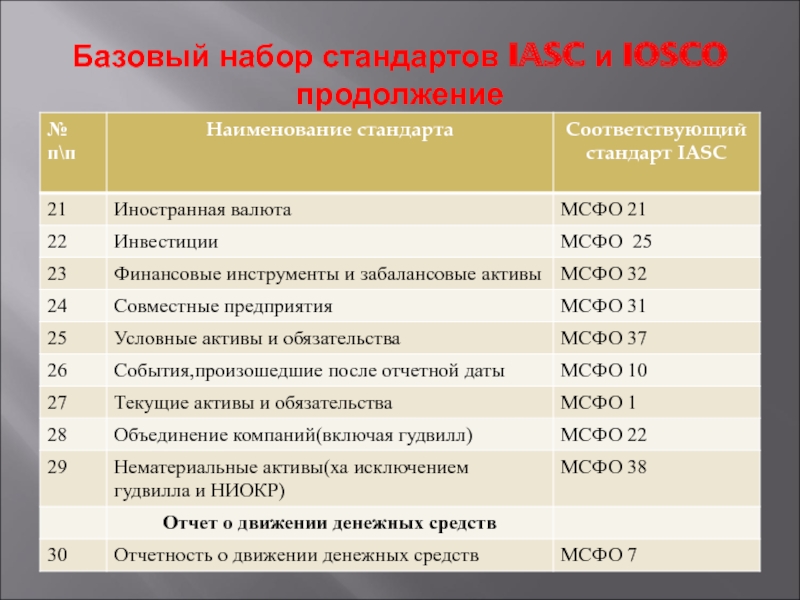 Базовый набор стандартов IASC и IOSCO продолжение

| № п\п | Наименование стандарта | Соответствующий стандарт IASC |
|---|---|---|
| 21 | Иностранная валюта | МСФО 21 |
| 22 | Инвестиции | МСФО 25 |
| 23 | Финансовые инструменты и забалансовые активы | МСФО 32 |
| 24 | Совместные предприятия | МСФО 31 |
| 25 | Условные активы и обязательства | МСФО 37 |
| 26 | События,произошедшие после отчетной даты | МСФО 10 |
| 27 | Текущие активы и обязательства | МСФО 1 |
| 28 | Объединение компаний(включая гудвилл) | МСФО 22 |
| 29 | Нематериальные активы(ха исключением гудвилла и НИОКР) | МСФО 38 |
|  | Отчет о движении денежных средств |  |
| 30 | Отчетность о движении денежных средств | МСФО 7 |